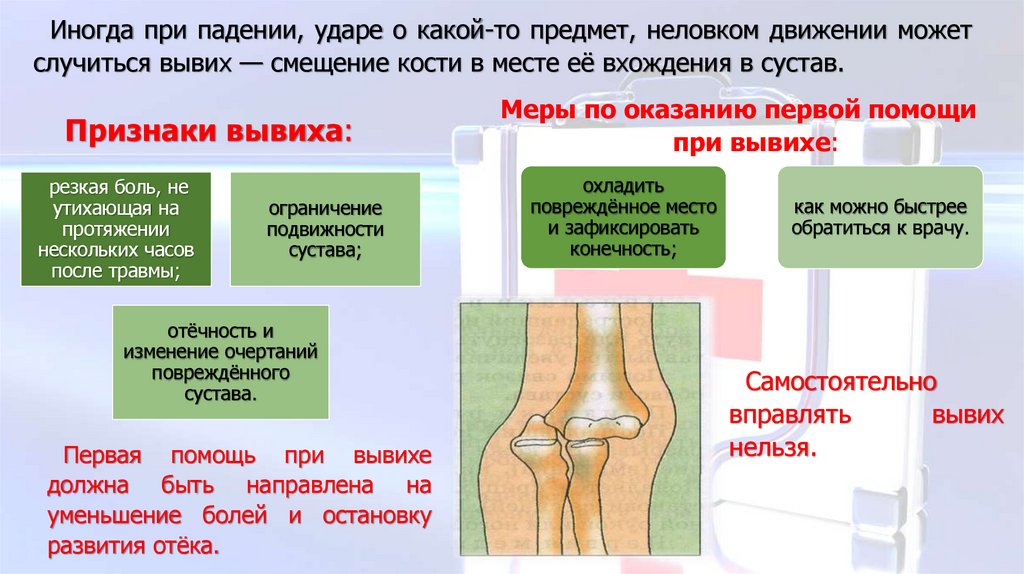 Иногда при падении, ударе о какой-то предмет, неловком движении может случиться вывих — смещение кости в месте её вхождения в сустав.

Признаки вывиха:

резкая боль, не утихающая на протяжении нескольких часов после травмы;

ограничение подвижности сустава;

отёчность и изменение очертаний повреждённого сустава.

Первая помощь при вывихе должна быть направлена на уменьшение болей и остановку развития отёка.

Меры по оказанию первой помощи при вывихе:

охладить повреждённое место и зафиксировать конечность;

как можно быстрее обратиться к врачу.

Самостоятельно вправлять вывих нельзя.